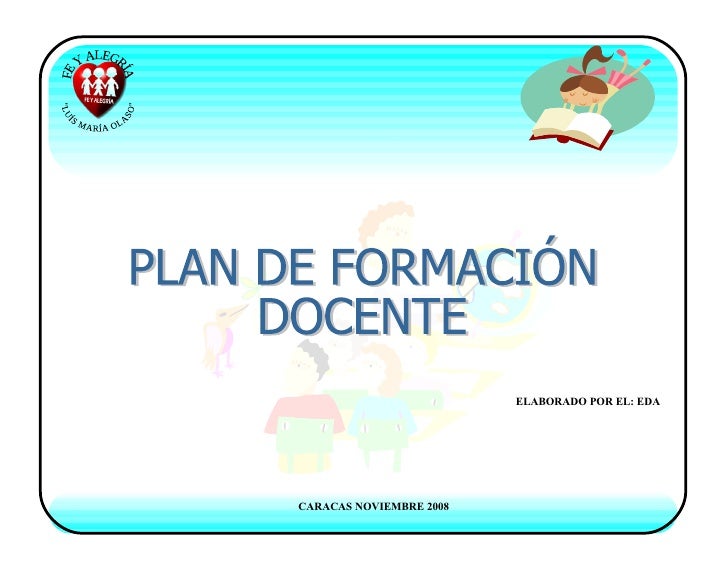 FE Y ALEGRÍA
FE Y ALEGRÍA
"LUÍS MARÍA OLASO"

PLAN DE FORMACIÓN DOCENTE

ELABORADO POR EL: EDA

CARACAS NOVIEMBRE 2008